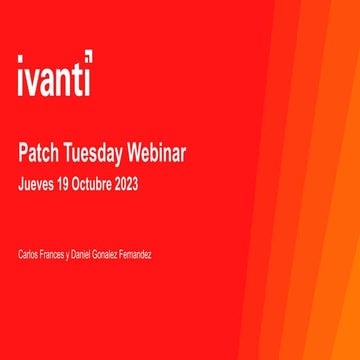 ivanti

Patch Tuesday Webinar

Jueves 19 Octubre 2023

Carlos Frances y Daniel Gonalez Fernandez